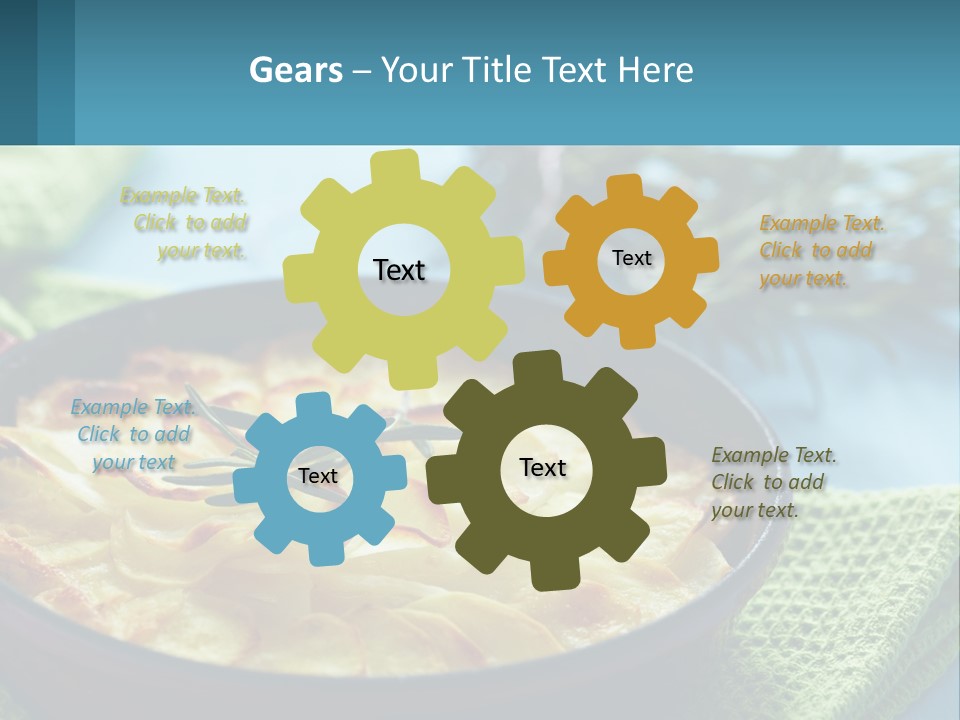 Gears – Your Title Text Here

Example Text. Click to add your text.

Text

Text

Example Text. Click to add your text.

Example Text. Click to add your text

Text

Text

Example Text. Click to add your text.